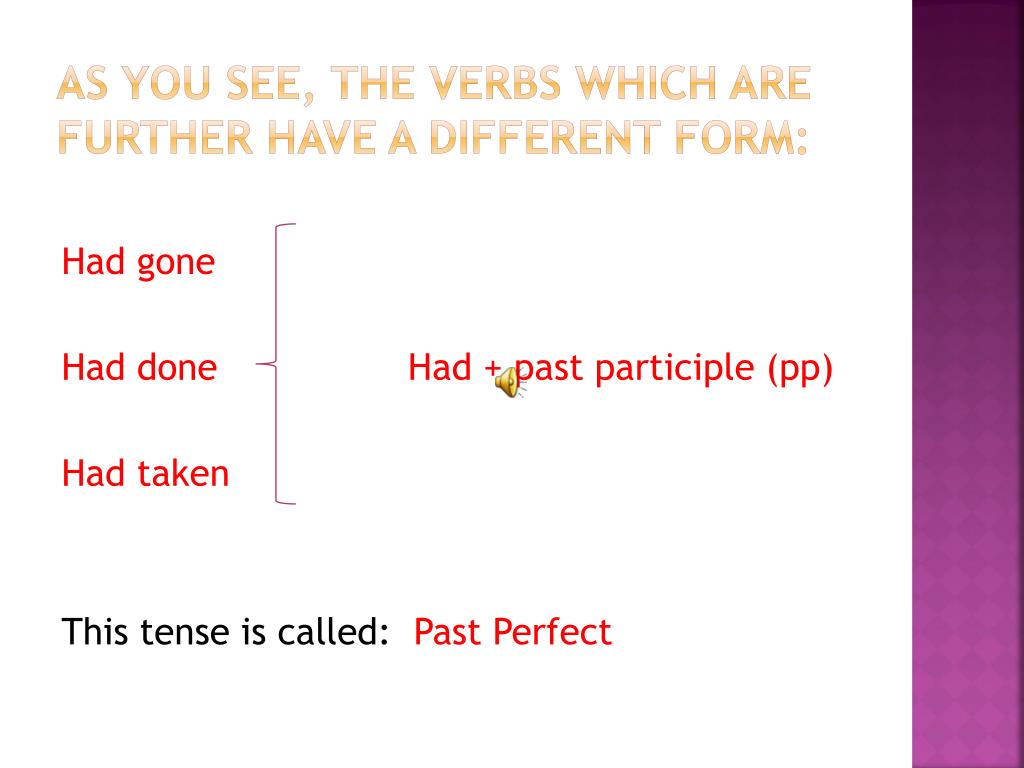 AS YOU SEE, THE VERBS WHICH ARE FURTHER HAVE A DIFFERENT FORM:

Had gone

Had done

Had taken

Had + past participle (pp)

This tense is called: Past Perfect